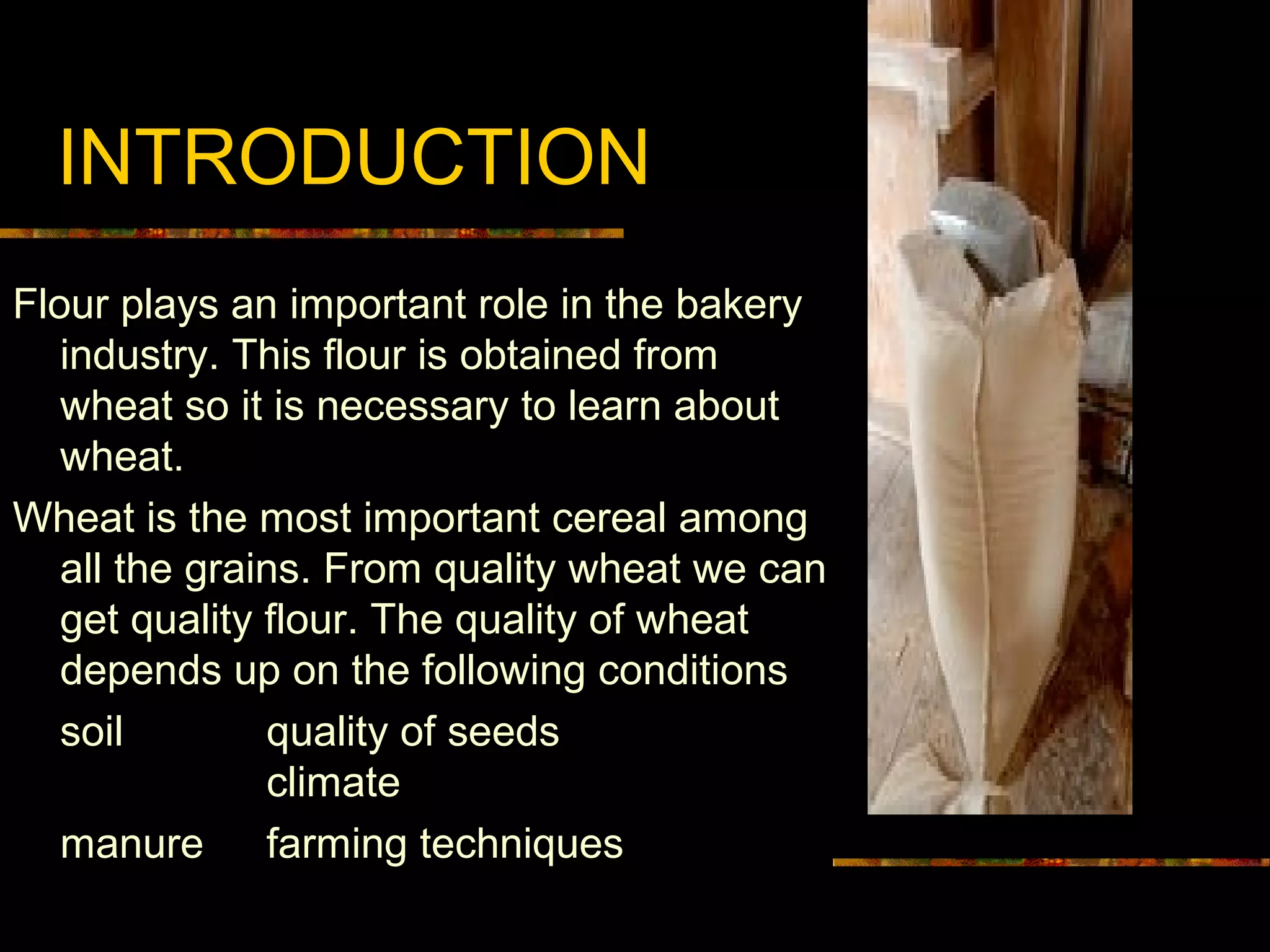 INTRODUCTION

Flour plays an important role in the bakery industry. This flour is obtained from wheat so it is necessary to learn about wheat.

Wheat is the most important cereal among all the grains. From quality wheat we can get quality flour. The quality of wheat depends up on the following conditions

soil quality of seeds
climate

manure farming techniques